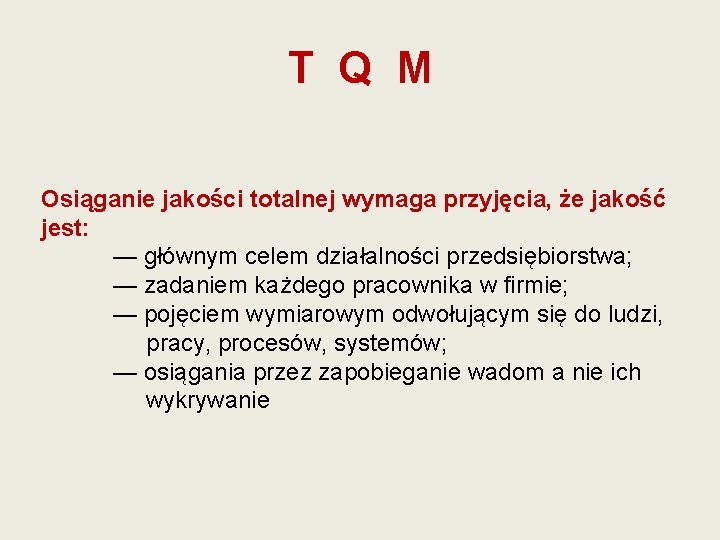 T Q M

Osiąganie jakości totalnej wymaga przyjęcia, że jakość jest:

— głównym celem działalności przedsiębiorstwa;
— zadaniem każdego pracownika w firmie;
— pojęciem wymiarowym odwołującym się do ludzi, pracy, procesów, systemów;
— osiągania przez zapobieganie wadom a nie ich wykrywanie